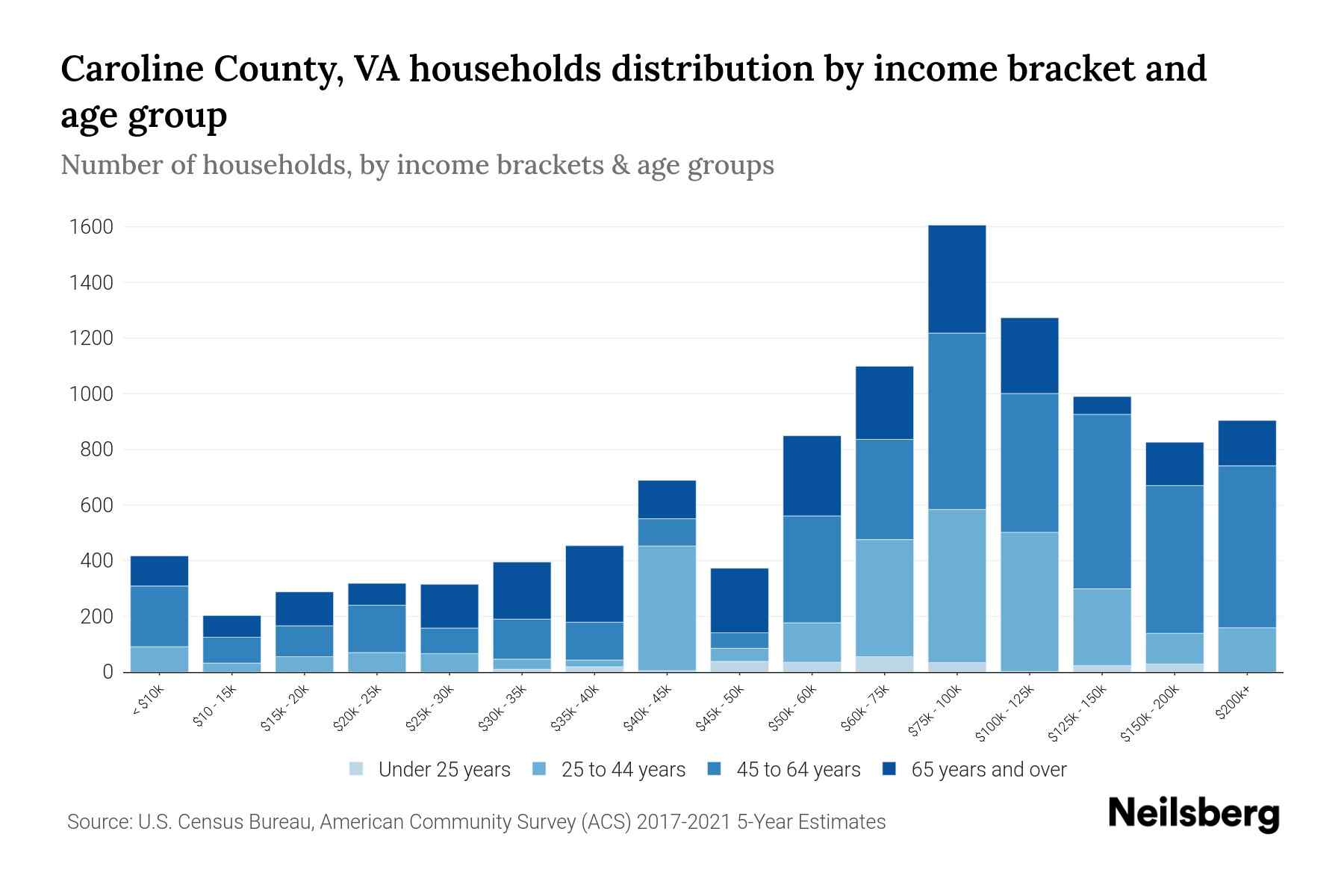 Caroline County, VA households distribution by income bracket and age group

Number of households, by income brackets & age groups

1600
1400
1200
1000
800
600
400
200
0

< $10k
$10 - 15k
$15k - 20k
$20k - 25k
$25k - 30k
$30k - 35k
$35k - 40k
$40k - 45k
$45k - 50k
$50k - 60k
$60k - 75k
$75k - 100k
$100k - 125k
$125k - 150k
$150k - 200k
$200k+

Under 25 years
25 to 44 years
45 to 64 years
65 years and over

Source: U.S. Census Bureau, American Community Survey (ACS) 2017-2021 5-Year Estimates

Neilsberg